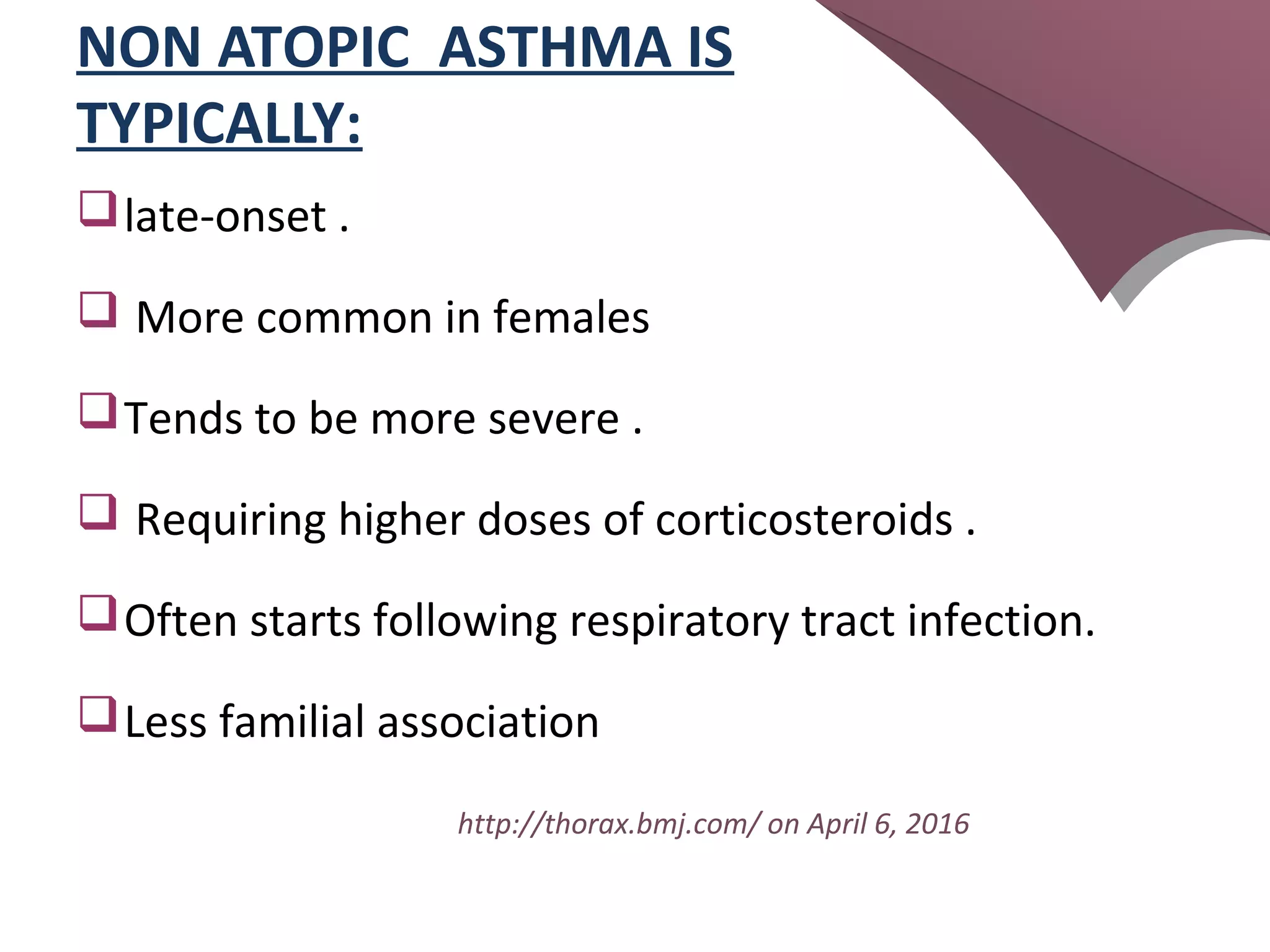 NON ATOPIC ASTHMA IS TYPICALLY:

❑ late-onset .

❑ More common in females

❑ Tends to be more severe .

❑ Requiring higher doses of corticosteroids .

❑ Often starts following respiratory tract infection.

❑ Less familial association

http://thorax.bmj.com/ on April 6, 2016